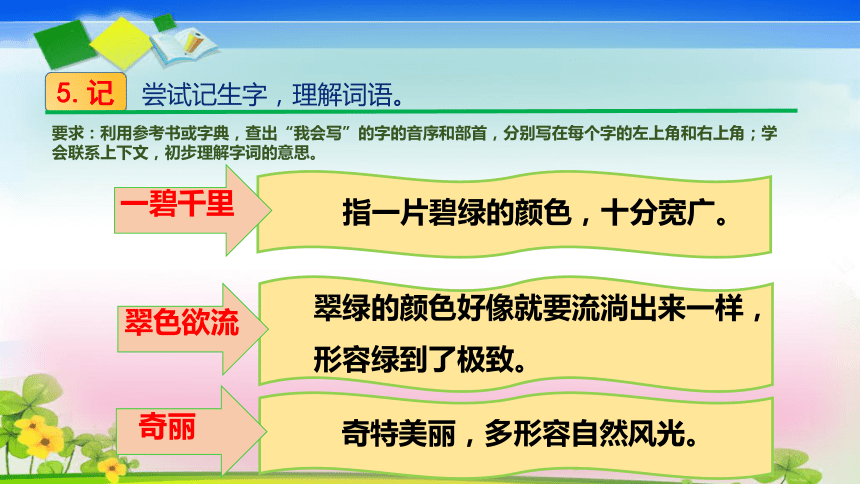 5. 记　尝试记生字，理解词语。

要求：利用参考书或字典，查出“我会写”的字的音序和部首，分别写在每个字的左上角和右上角；学会联系上下文，初步理解字词的意思。

一碧千里

指一片碧绿的颜色，十分宽广。

翠色欲流

翠绿的颜色好像就要流淌出来一样，形容绿到了极致。

奇丽

奇特美丽，多形容自然风光。